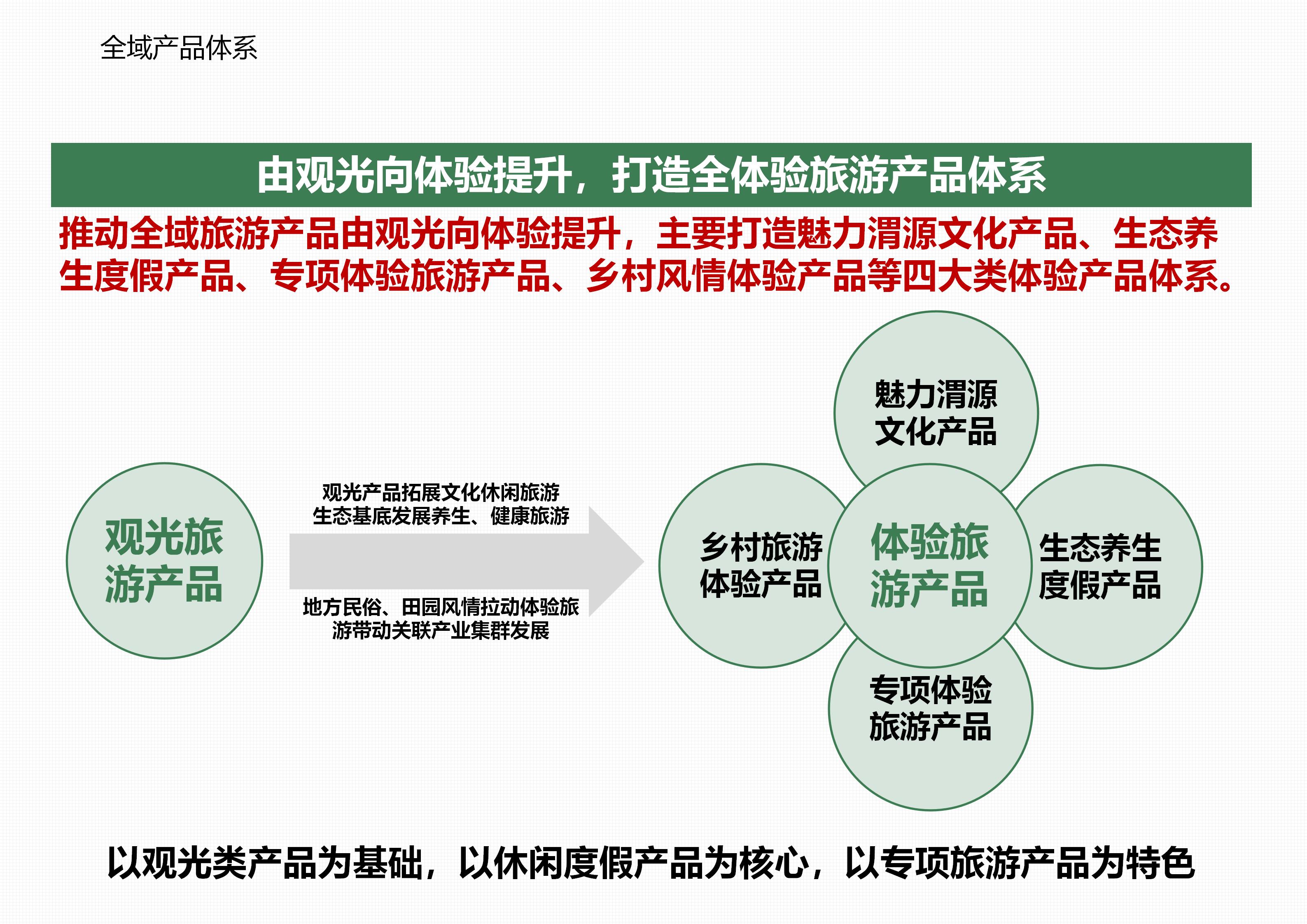 全域产品体系

由观光向体验提升，打造全体验旅游产品体系

推动全域旅游产品由观光向体验提升，主要打造魅力渭源文化产品、生态养生度假产品、专项体验旅游产品、乡村风情体验产品等四大类体验产品体系。

观光旅游产品

观光产品拓展文化休闲旅游
生态基底发展养生、健康旅游

地方民俗、田园风情拉动体验旅游带动关联产业集群发展

魅力渭源文化产品

乡村旅游体验产品

体验旅游产品

生态养生度假产品

专项体验旅游产品

以观光类产品为基础，以休闲度假产品为核心，以专项旅游产品为特色